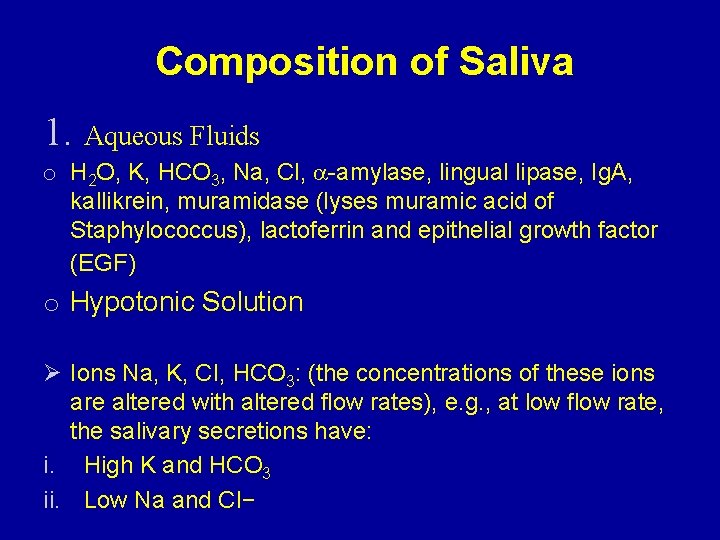 Composition of Saliva

1. Aqueous Fluids

o $H_2O$, K, $HCO_3$, Na, Cl, $\alpha$-amylase, lingual lipase, IgA, kallikrein, muramidase (lyses muramic acid of Staphylococcus), lactoferrin and epithelial growth factor (EGF)

o Hypotonic Solution

➢ Ions Na, K, Cl, $HCO_3$: (the concentrations of these ions are altered with altered flow rates), e.g., at low flow rate, the salivary secretions have:

i. High K and $HCO_3$

ii. Low Na and Cl−